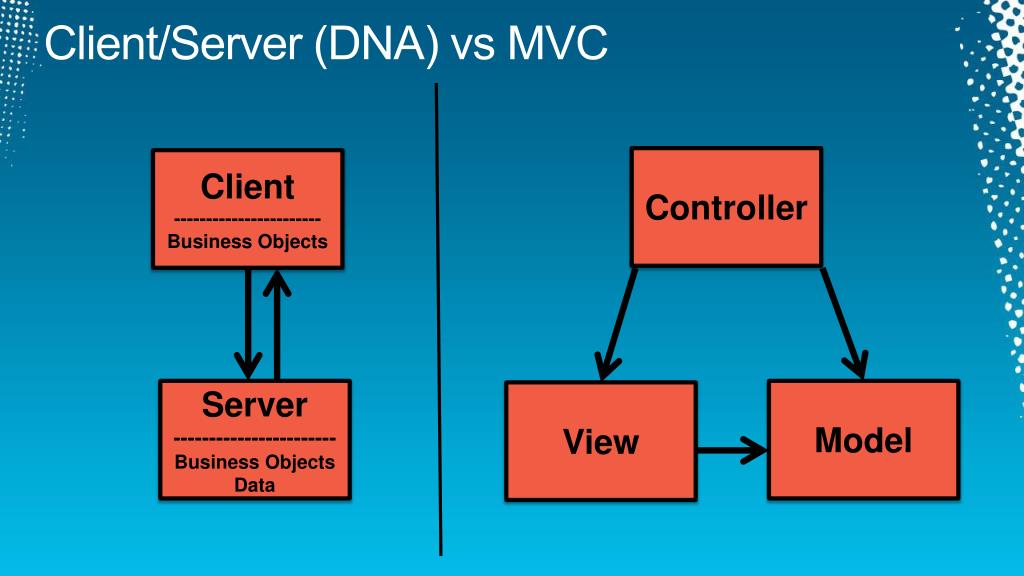 Client/Server (DNA) vs MVC

Client
----------------------
Business Objects

Server
----------------------
Business Objects
Data

Controller

View

Model